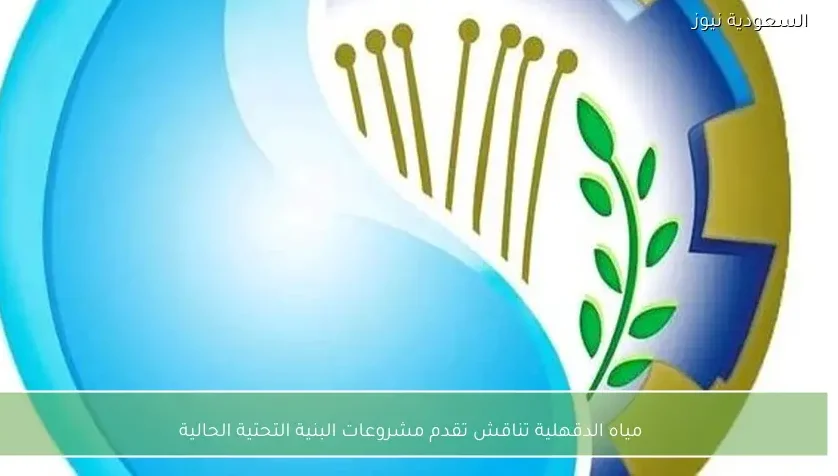 السعودية نيوز

مياه الدقهلية تناقش تقدم مشروعات البنية التحتية الحالية